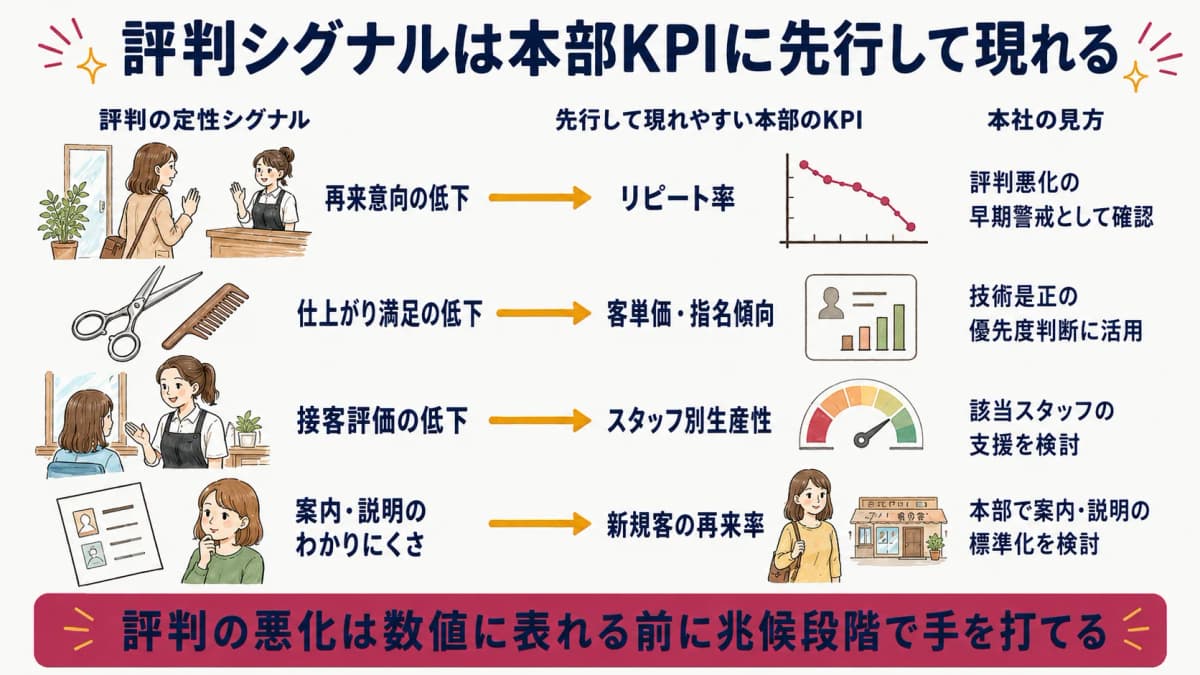 評判シグナルは本部KPIに先行して現れる

評判の定性シグナル

先行して現れやすい本部のKPI

本社の見方

再来意向の低下

リピート率

評判悪化の早期警戒として確認

仕上がり満足の低下

客単価・指名傾向

技術是正の優先度判断に活用

接客評価の低下

スタッフ別生産性

該当スタッフの支援を検討

案内・説明のわかりにくさ

新規客の再来率

本部で案内・説明の標準化を検討

評判の悪化は数値に表れる前に兆候段階で手を打てる